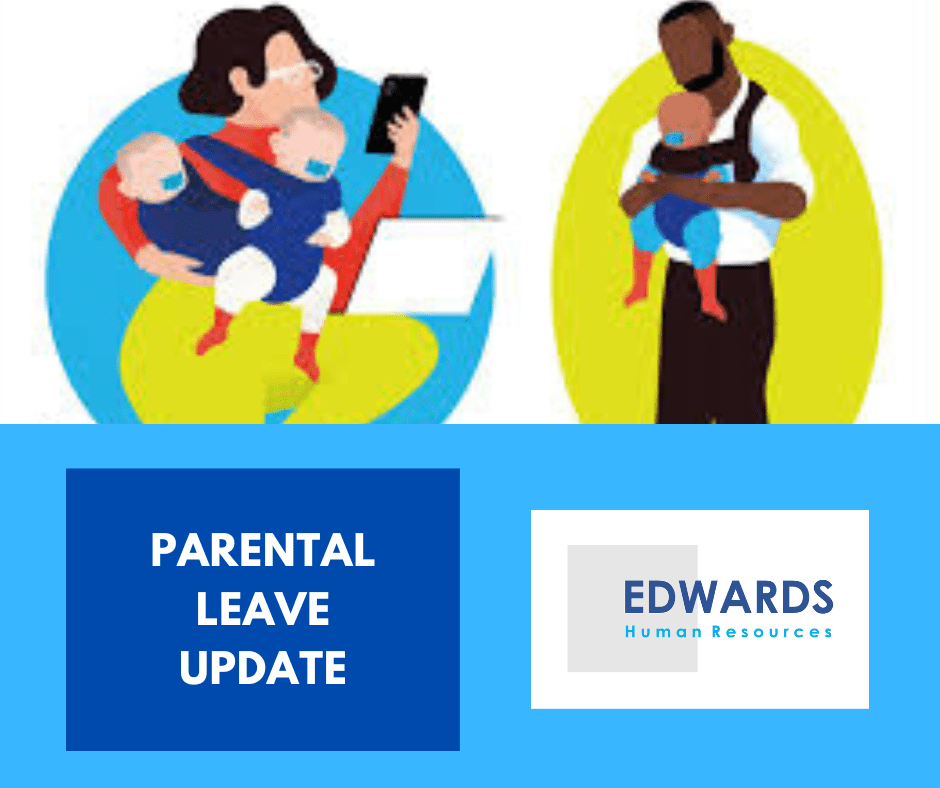 PARENTAL LEAVE UPDATE

EDWARDS
Human Resources